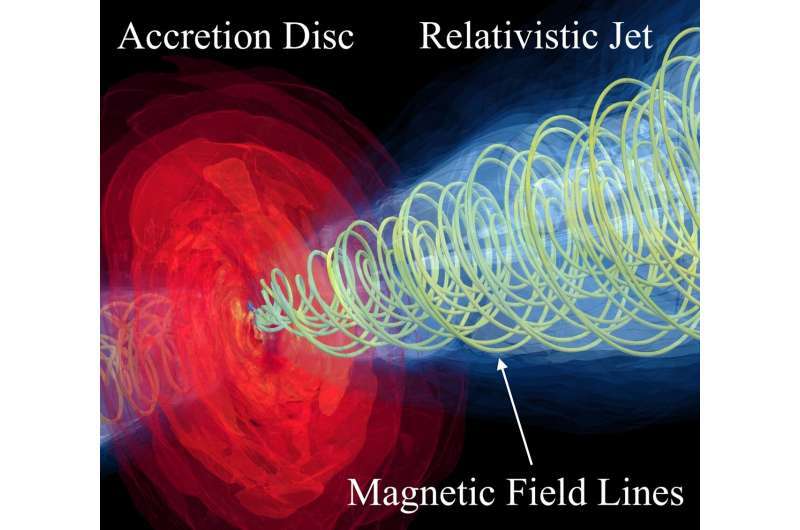 Accretion Disc
Relativistic Jet
Magnetic Field Lines